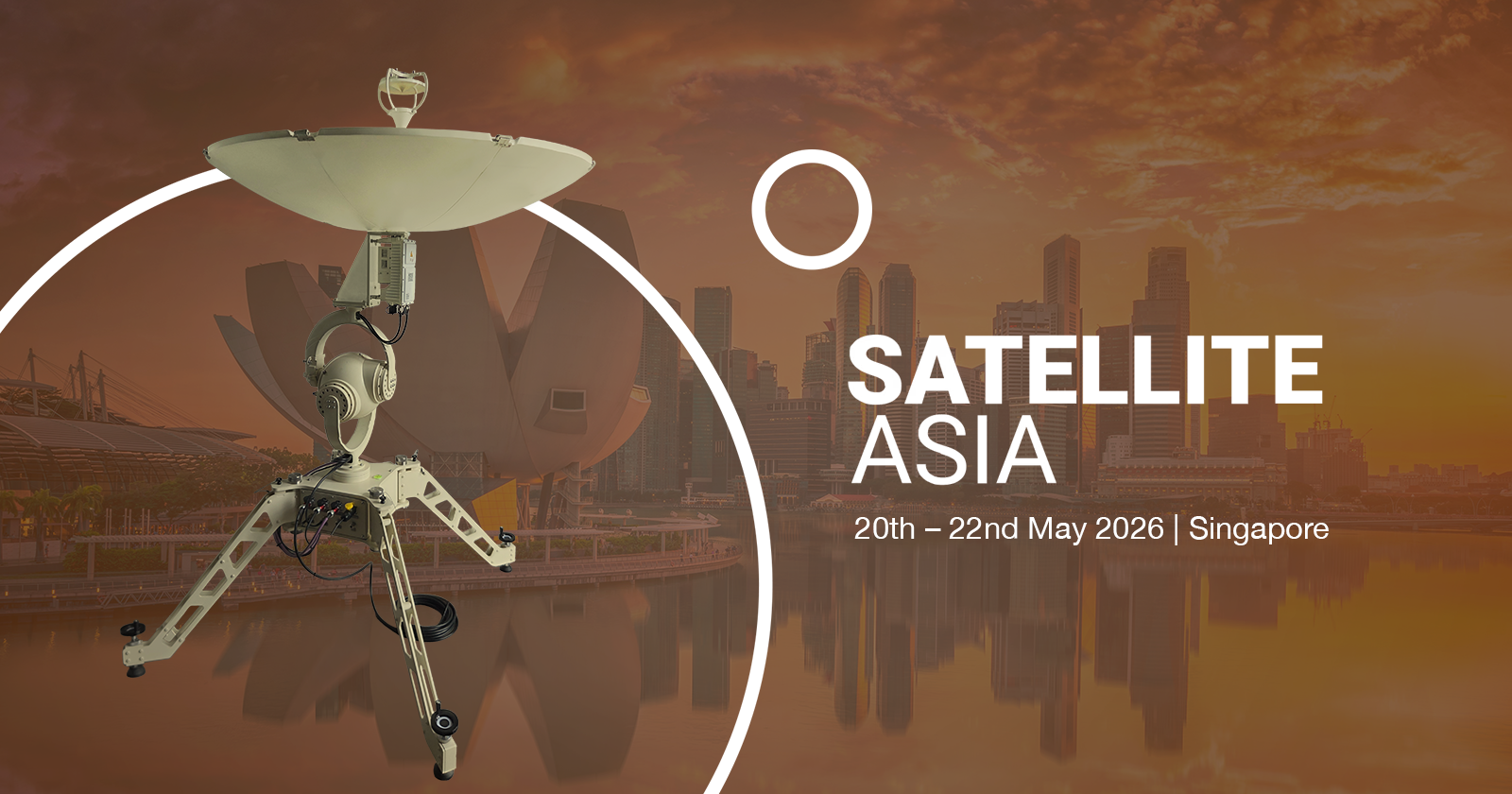 SATELLITE
ASIA

20th – 22nd May 2026 | Singapore